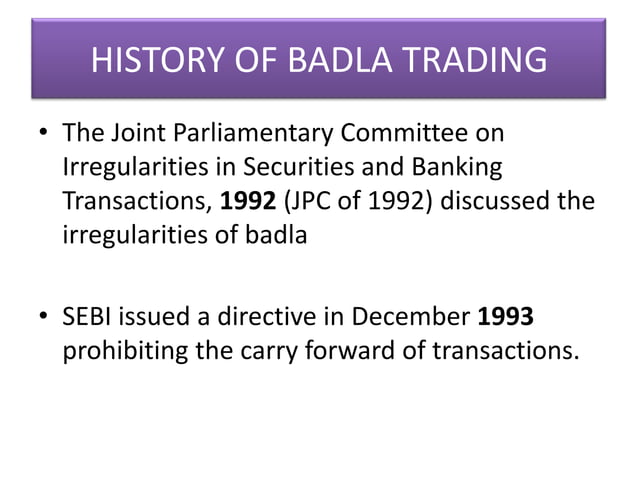 HISTORY OF BADLA TRADING

• The Joint Parliamentary Committee on Irregularities in Securities and Banking Transactions, 1992 (JPC of 1992) discussed the irregularities of badla

• SEBI issued a directive in December 1993 prohibiting the carry forward of transactions.